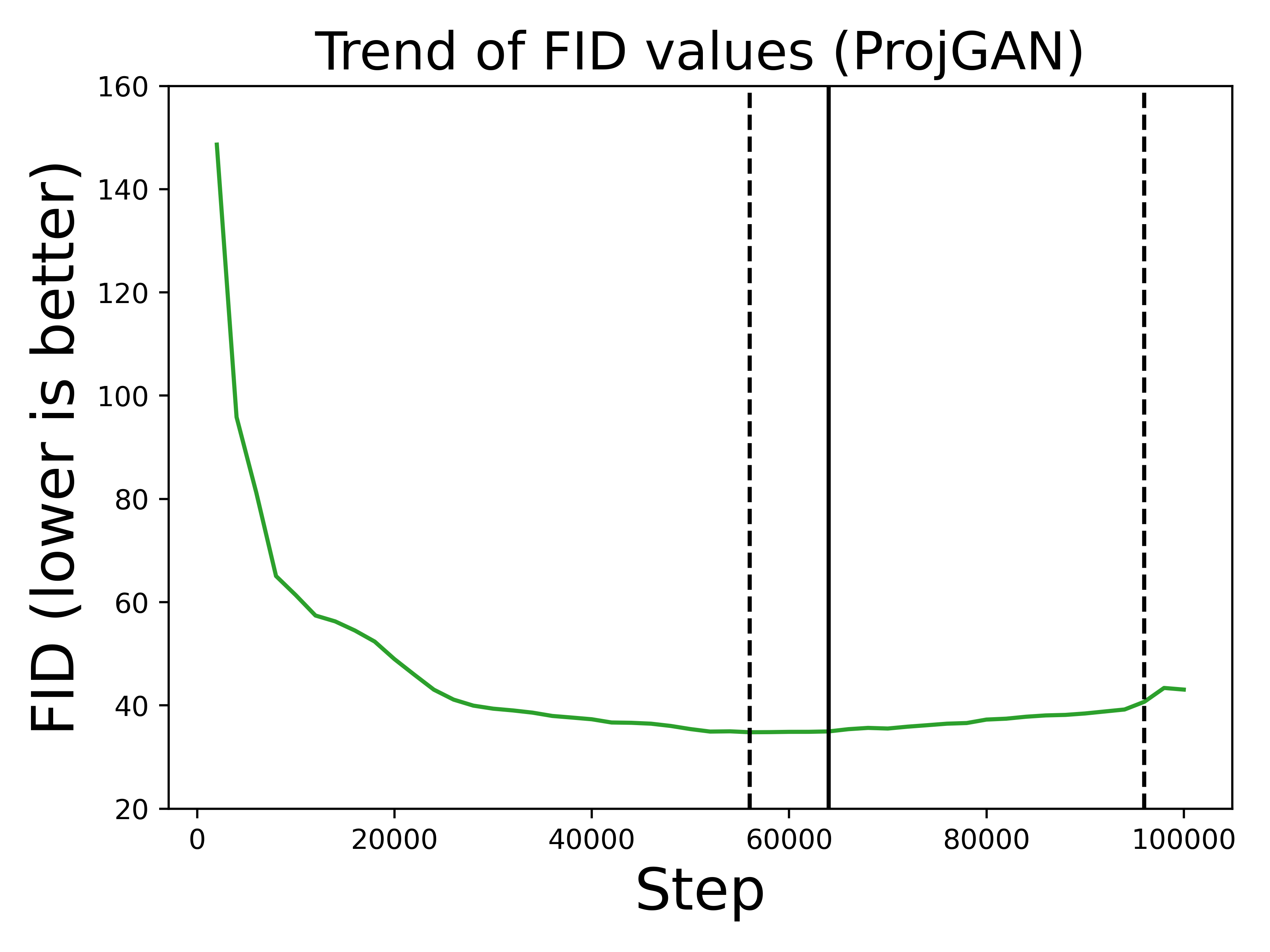 Trend of FID values (ProjGAN)

FID (lower is better)

160
140
120
100
80
60
40
20

0
20000
40000
60000
80000
100000

Step